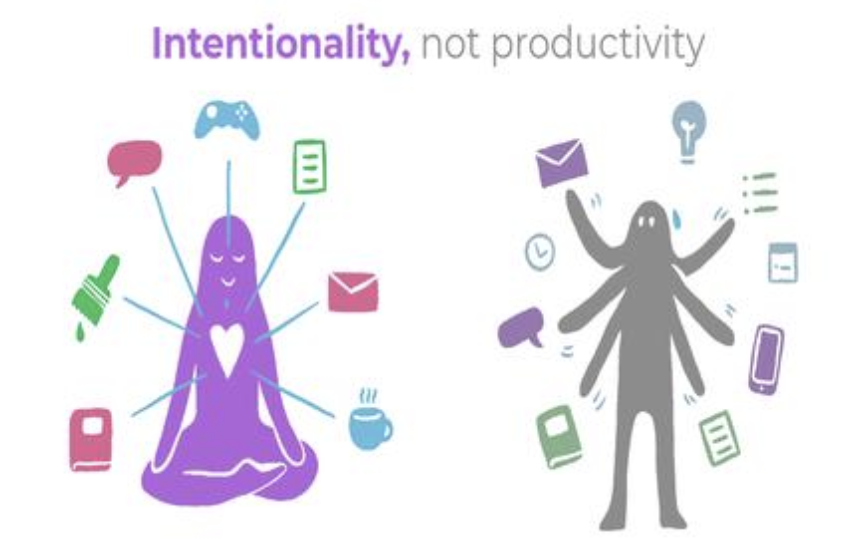 Intentionality, not productivity